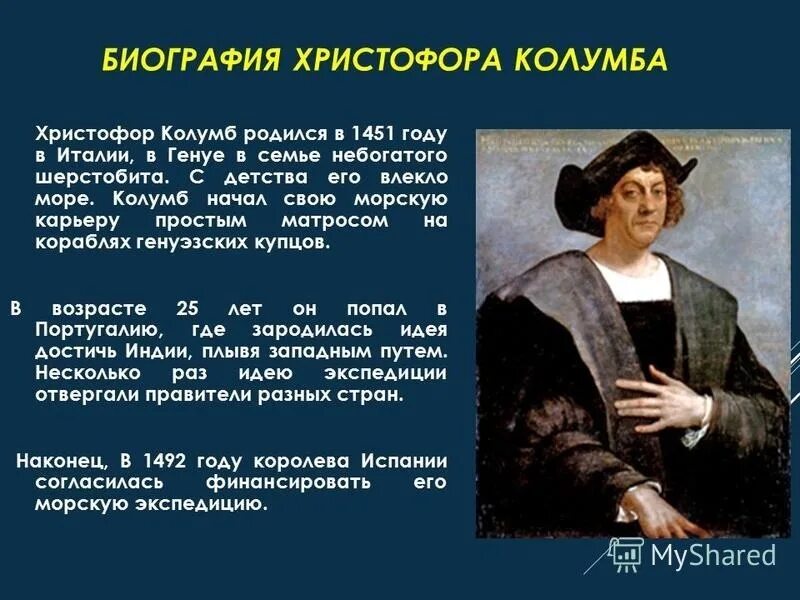 БИОГРАФИЯ ХРИСТОФОРА КОЛУМБА

Христофор Колумб родился в 1451 году в Италии, в Генуе в семье небогатого шерстобита. С детства его влекло море. Колумб начал свою морскую карьеру простым матросом на кораблях генуэзских купцов.

В возрасте 25 лет он попал в Португалию, где зародилась идея достичь Индии, плывя западным путем. Несколько раз идею экспедиции отвергали правители разных стран.

Наконец, В 1492 году королева Испании согласилась финансировать его морскую экспедицию.

MyShared